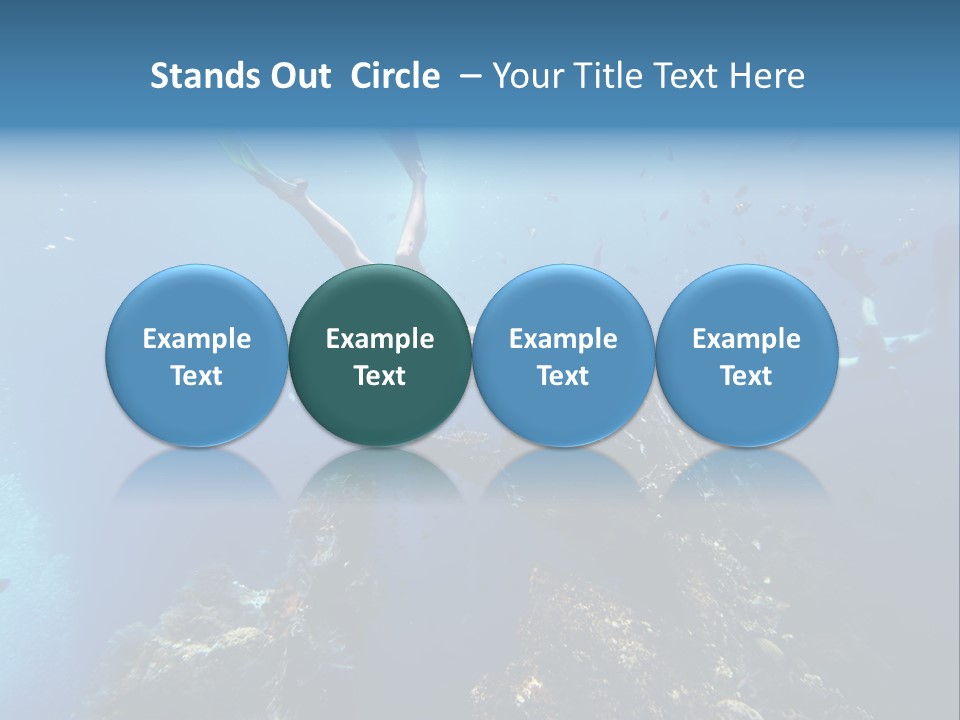 Stands Out Circle – Your Title Text Here

Example Text

Example Text

Example Text

Example Text